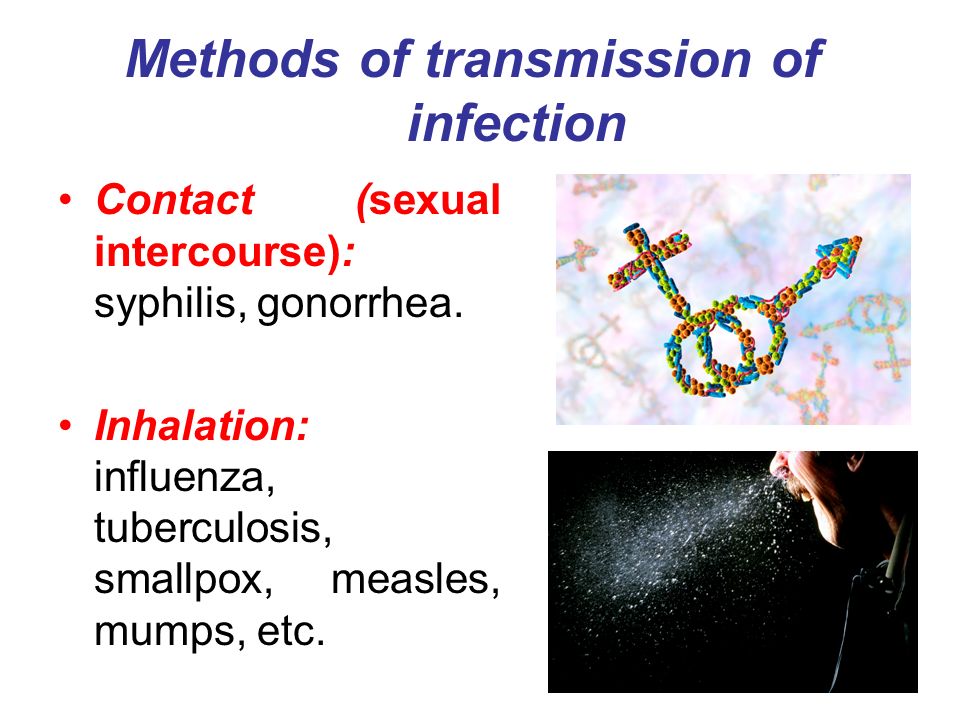 Methods of transmission of infection

• Contact (sexual intercourse): syphilis, gonorrhea.

• Inhalation: influenza, tuberculosis, smallpox, measles, mumps, etc.